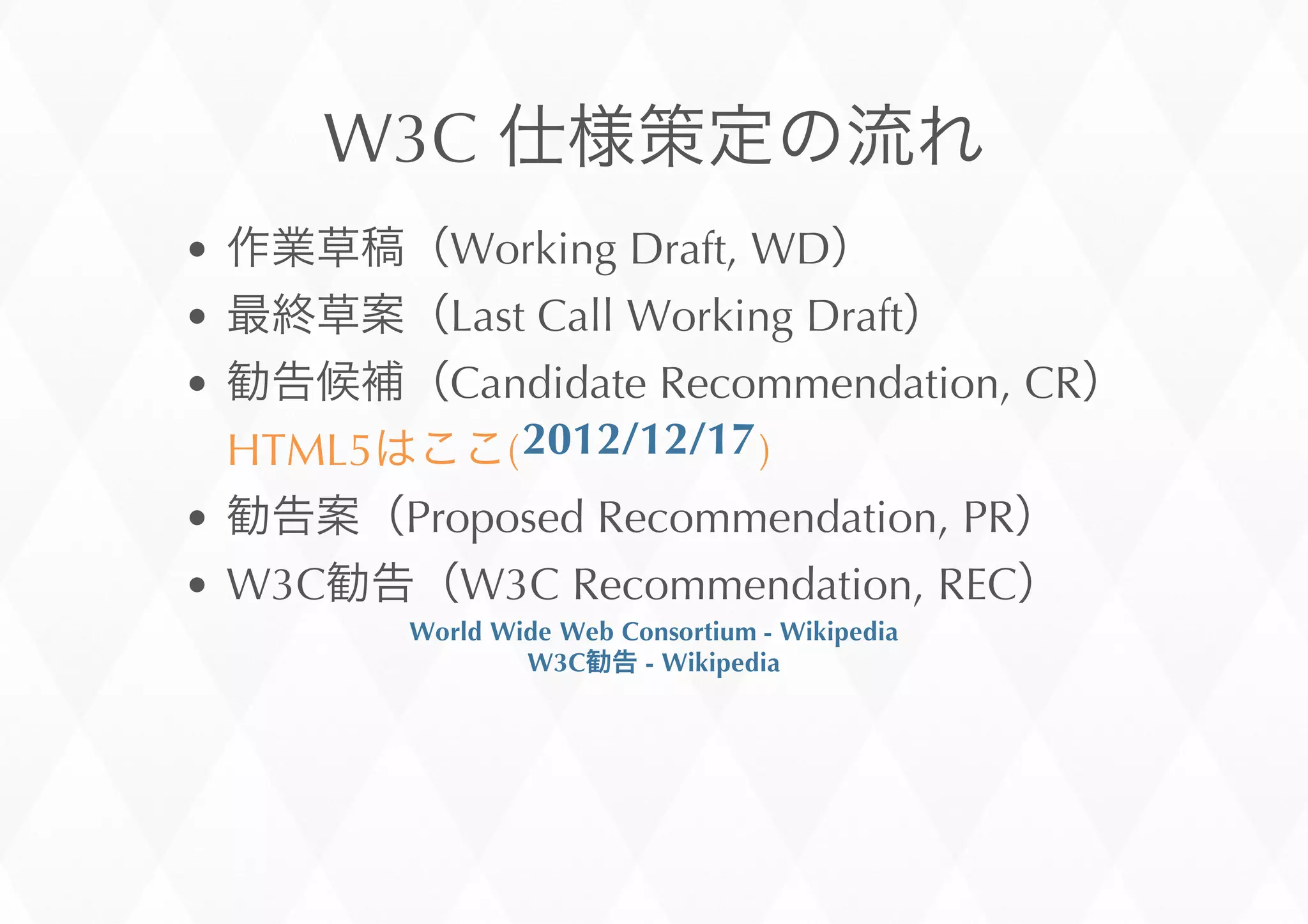 W3C 仕様策定の流れ

• 作業草稿（Working Draft, WD）
• 最終草案（Last Call Working Draft）
• 勧告候補（Candidate Recommendation, CR）
HTML5はここ(2012/12/17)
• 勧告案（Proposed Recommendation, PR）
• W3C勧告（W3C Recommendation, REC）

World Wide Web Consortium - Wikipedia
W3C勧告 - Wikipedia